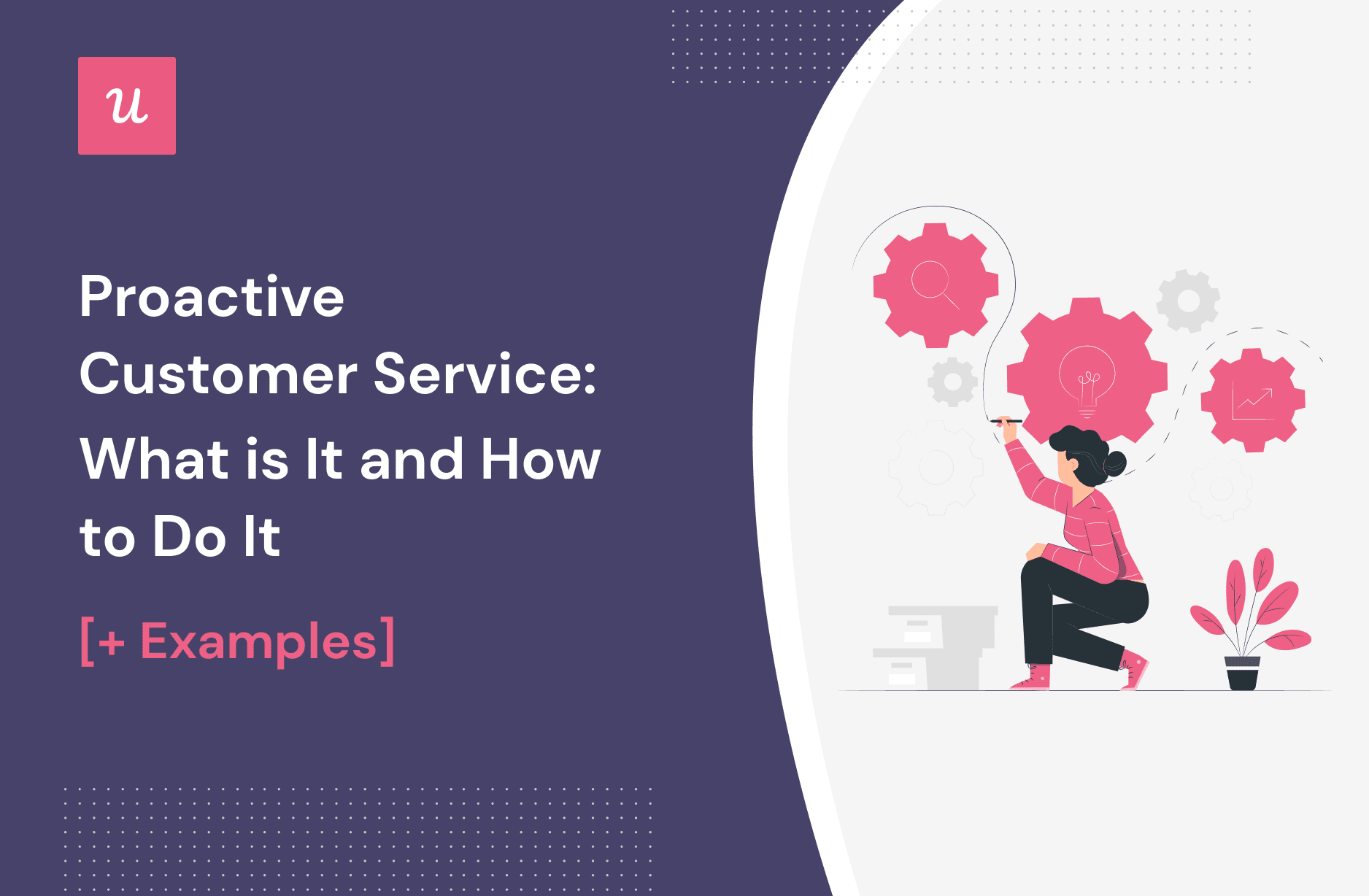 u

Proactive Customer Service: What is It and How to Do It

[+ Examples]